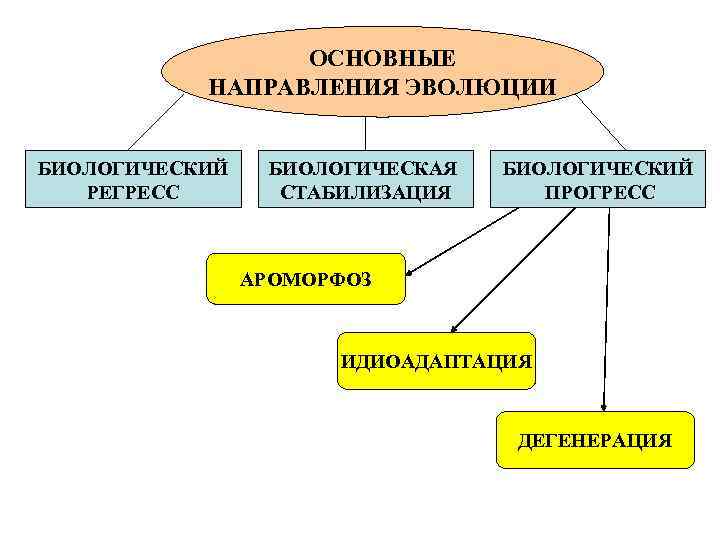 ОСНОВНЫЕ НАПРАВЛЕНИЯ ЭВОЛЮЦИИ

БИОЛОГИЧЕСКИЙ РЕГРЕСС

БИОЛОГИЧЕСКАЯ СТАБИЛИЗАЦИЯ

БИОЛОГИЧЕСКИЙ ПРОГРЕСС

АРОМОРФОЗ

ИДИОАДАПТАЦИЯ

ДЕГЕНЕРАЦИЯ